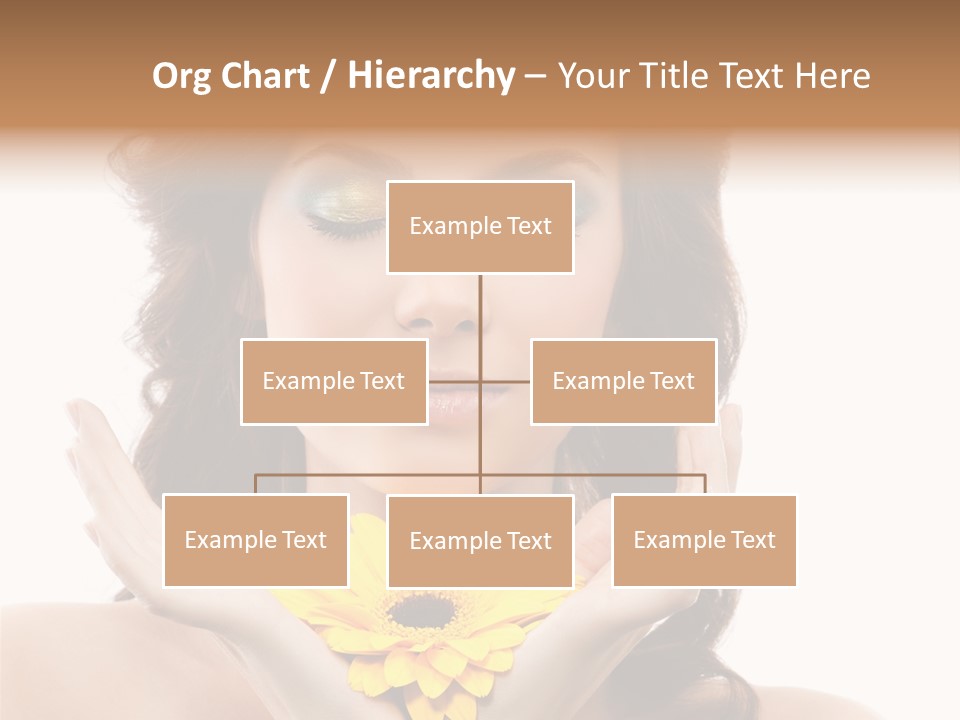 Org Chart / Hierarchy – Your Title Text Here

Example Text

Example Text

Example Text

Example Text

Example Text

Example Text